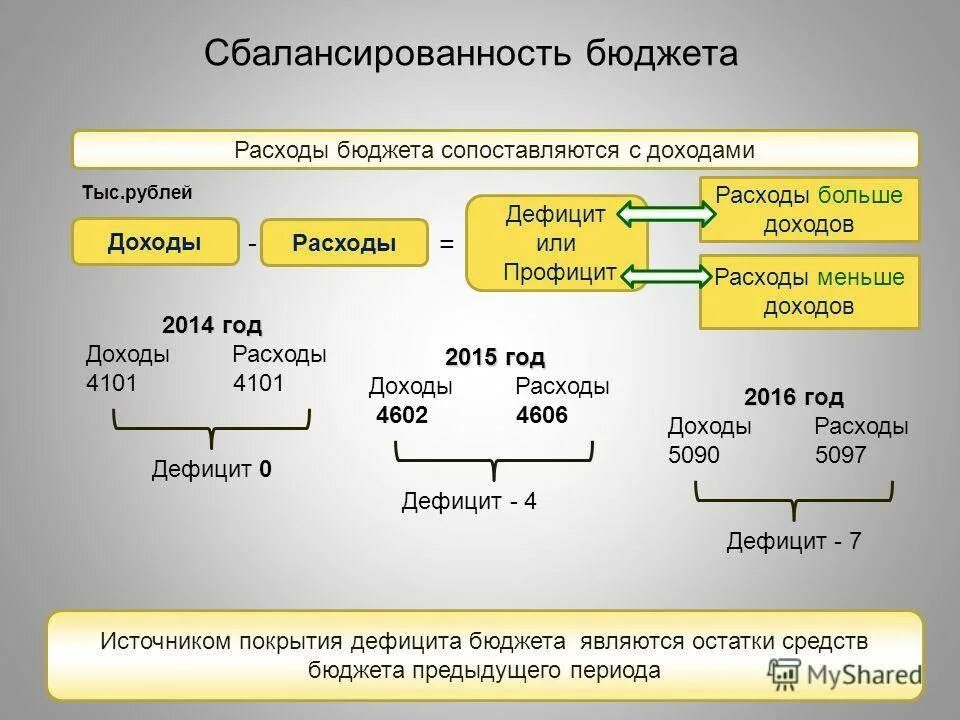 Сбалансированность бюджета

Расходы бюджета сопоставляются с доходами

Тыс.рублей

Доходы - Расходы = Дефицит или Профицит

Расходы больше доходов

Расходы меньше доходов

2014 год
Доходы Расходы
4101 4101
Дефицит 0

2015 год
Доходы Расходы
4602 4606
Дефицит - 4

2016 год
Доходы Расходы
5090 5097
Дефицит - 7

Источником покрытия дефицита бюджета являются остатки средств бюджета предыдущего периода

MyShared